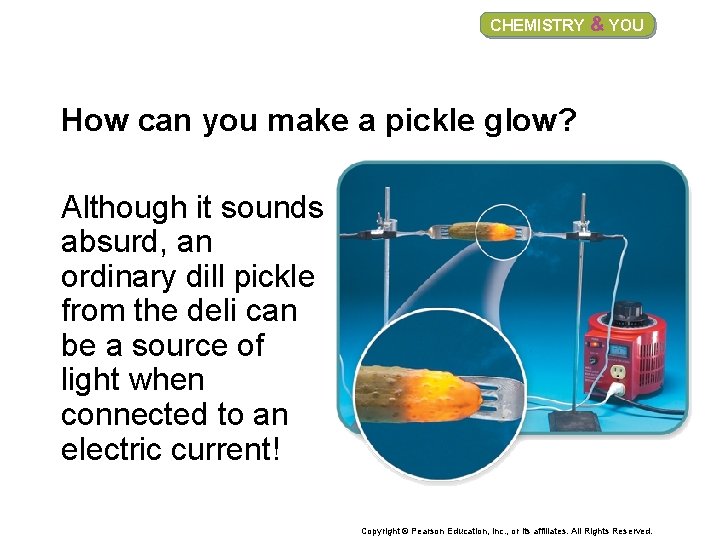 CHEMISTRY & YOU

How can you make a pickle glow?

Although it sounds absurd, an ordinary dill pickle from the deli can be a source of light when connected to an electric current!

Copyright © Pearson Education, Inc., or its affiliates. All Rights Reserved.